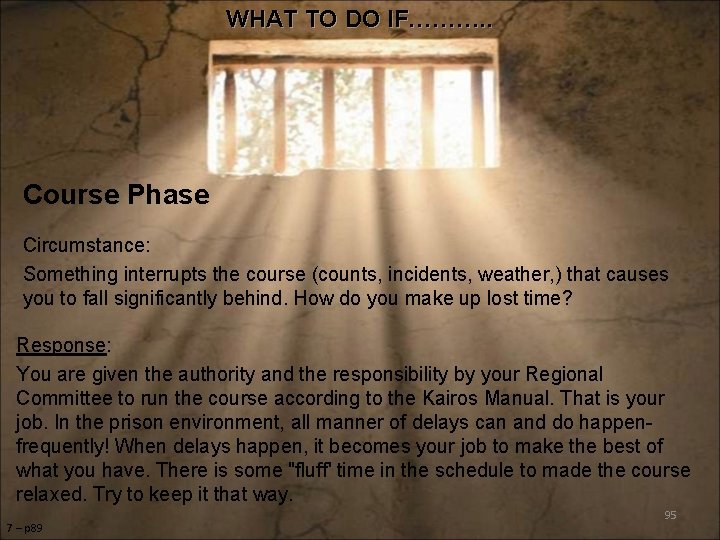 WHAT TO DO IF………..

Course Phase

Circumstance:
Something interrupts the course (counts, incidents, weather,) that causes you to fall significantly behind. How do you make up lost time?

Response:
You are given the authority and the responsibility by your Regional Committee to run the course according to the Kairos Manual. That is your job. In the prison environment, all manner of delays can and do happen-frequently! When delays happen, it becomes your job to make the best of what you have. There is some "fluff' time in the schedule to made the course relaxed. Try to keep it that way.

95

7 – p89